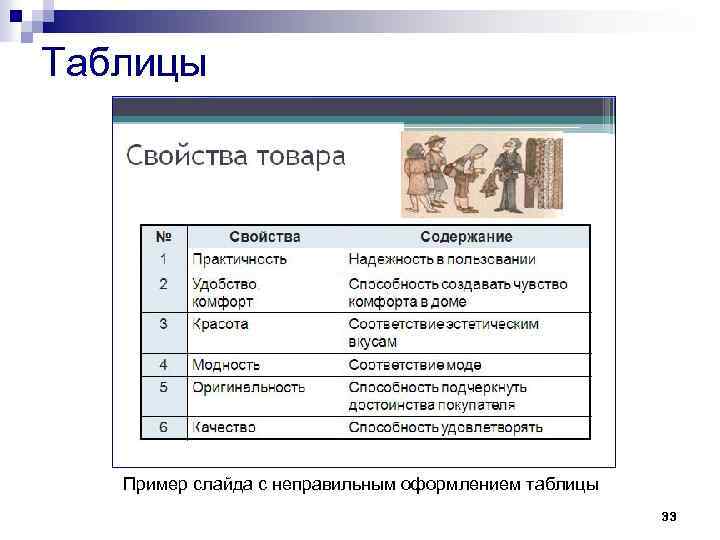 Таблицы

Свойства товара

| № | Свойства | Содержание |
|---|---|---|
| 1 | Практичность | Надежность в пользовании |
| 2 | Удобство комфорт | Способность создавать чувство комфорта в доме |
| 3 | Красота | Соответствие эстетическим вкусам |
| 4 | Модность | Соответствие моде |
| 5 | Оригинальность | Способность подчеркнуть достоинства покупателя |
| 6 | Качество | Способность удовлетворять |

Пример слайда с неправильным оформлением таблицы

33